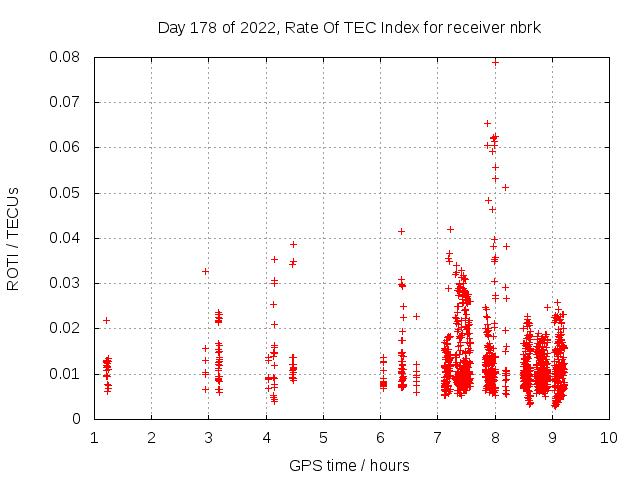 Day 178 of 2022, Rate Of TEC Index for receiver nbrk

ROTI / TECUs

0.08
0.07
0.06
0.05
0.04
0.03
0.02
0.01
0

1 2 3 4 5 6 7 8 9 10

GPS time / hours